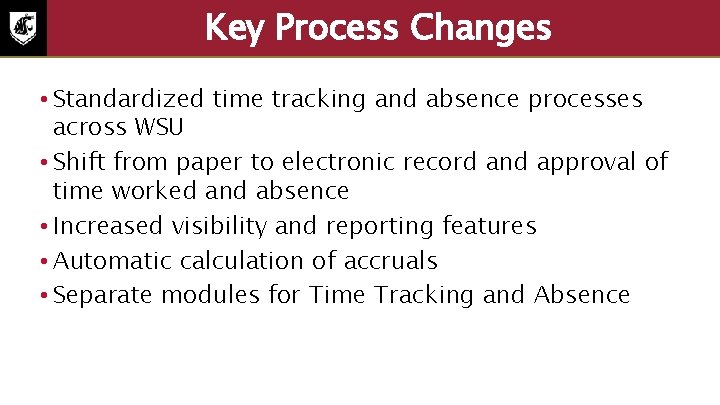 Key Process Changes

• Standardized time tracking and absence processes across WSU
• Shift from paper to electronic record and approval of time worked and absence
• Increased visibility and reporting features
• Automatic calculation of accruals
• Separate modules for Time Tracking and Absence